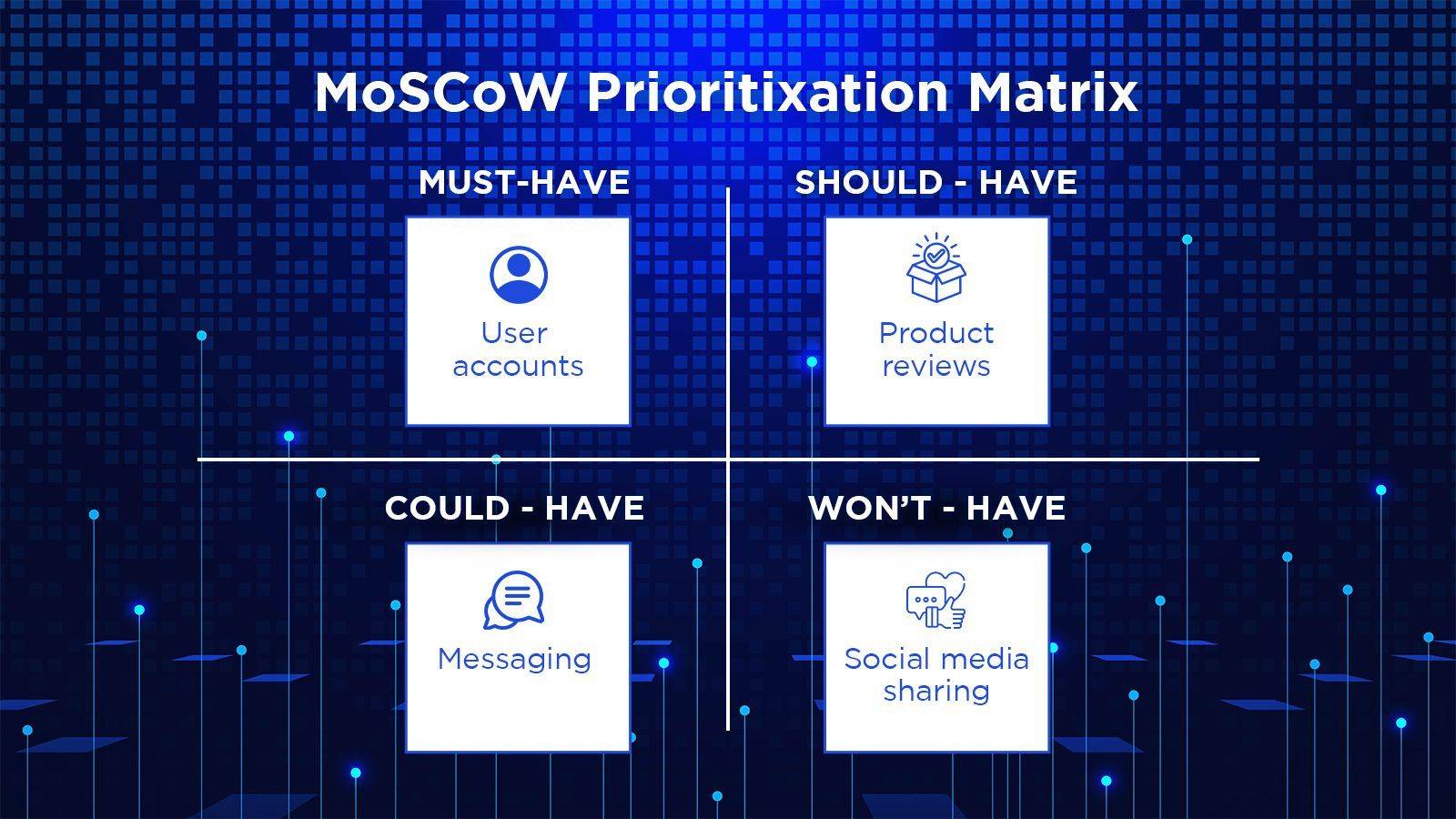 MoSCoW Prioritixation Matrix

MUST-HAVE

User accounts

SHOULD - HAVE

Product reviews

COULD - HAVE

Messaging

WON'T - HAVE

Social media sharing